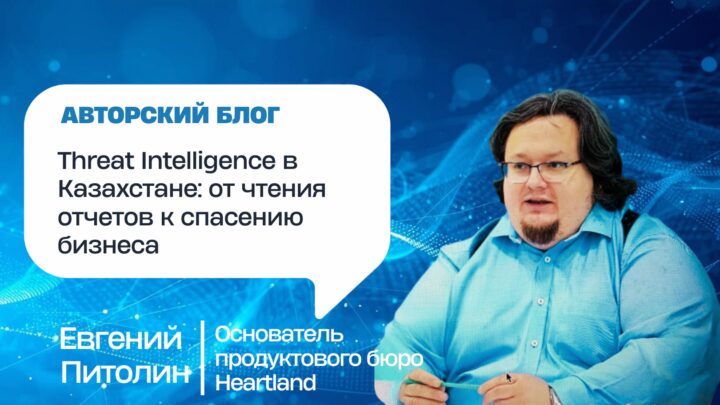 АВТОРСКИЙ БЛОГ

Threat Intelligence в Казахстане: от чтения отчетов к спасению бизнеса

Евгений Питолин

Основатель продуктового бюро Heartland